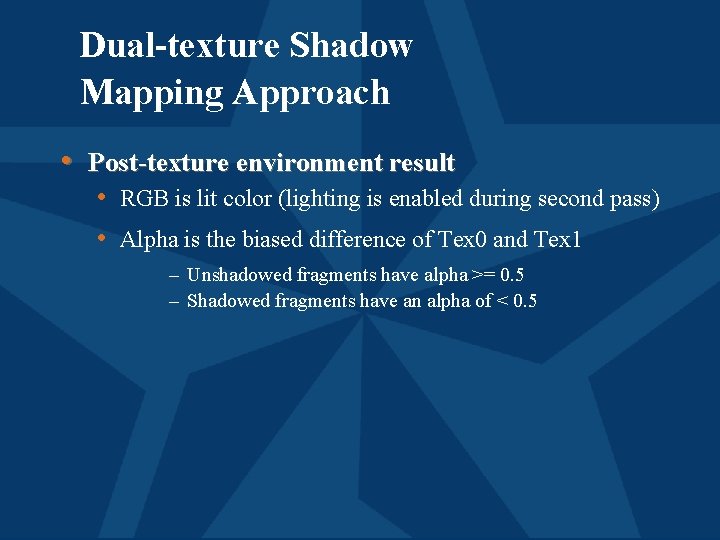 Dual-texture Shadow Mapping Approach

• Post-texture environment result
 • RGB is lit color (lighting is enabled during second pass)
 • Alpha is the biased difference of Tex0 and Tex1
 – Unshadowed fragments have alpha >= 0.5
 – Shadowed fragments have an alpha of < 0.5